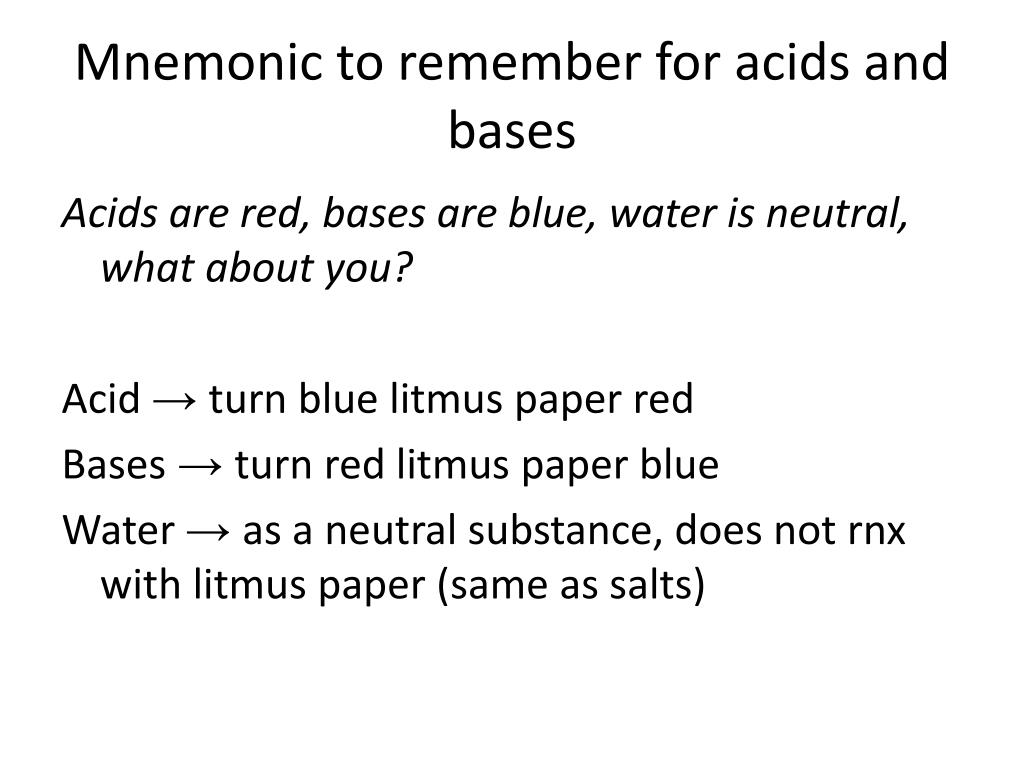 Mnemonic to remember for acids and bases

Acids are red, bases are blue, water is neutral, what about you?

Acid → turn blue litmus paper red
Bases → turn red litmus paper blue
Water → as a neutral substance, does not rnx with litmus paper (same as salts)